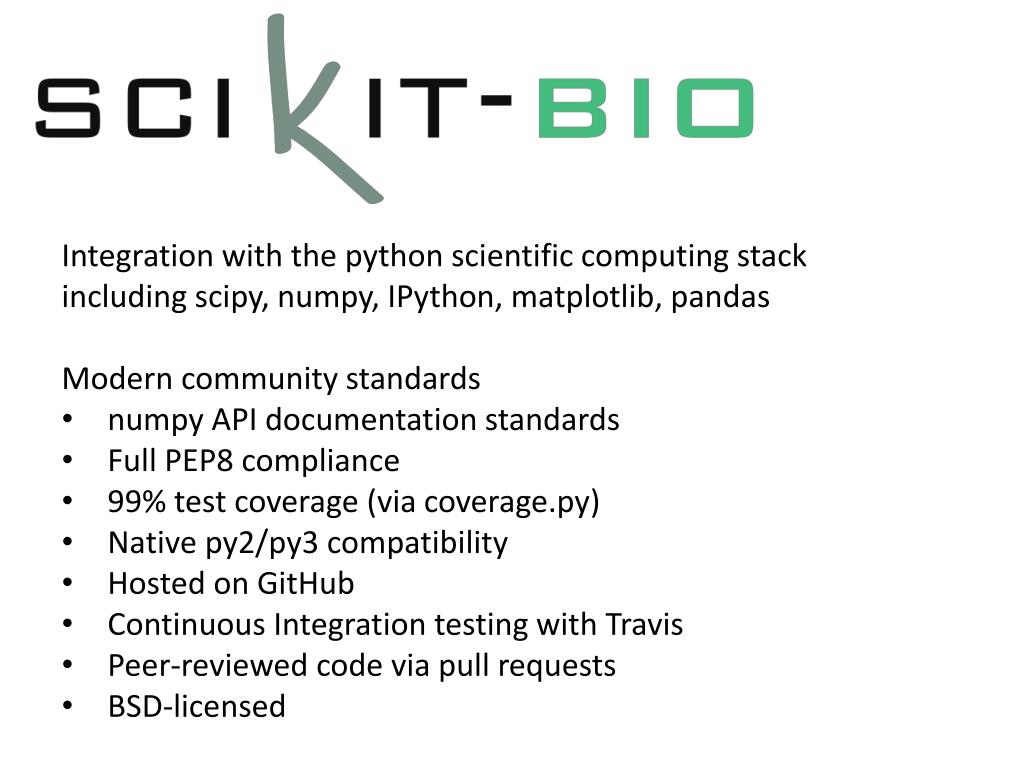 SCIKIT-BIO

Integration with the python scientific computing stack including scipy, numpy, IPython, matplotlib, pandas

Modern community standards
• numpy API documentation standards
• Full PEP8 compliance
• 99% test coverage (via coverage.py)
• Native py2/py3 compatibility
• Hosted on GitHub
• Continuous Integration testing with Travis
• Peer-reviewed code via pull requests
• BSD-licensed